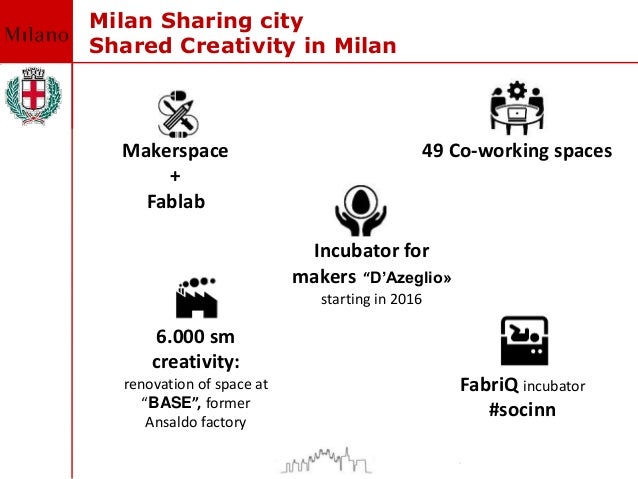 Milano

Milan Sharing city
Shared Creativity in Milan

Makerspace
+
Fablab

49 Co-working spaces

Incubator for makers "D'Azeglio» starting in 2016

6.000 sm creativity:
renovation of space at "BASE", former Ansaldo factory

FabriQ incubator
#socinn